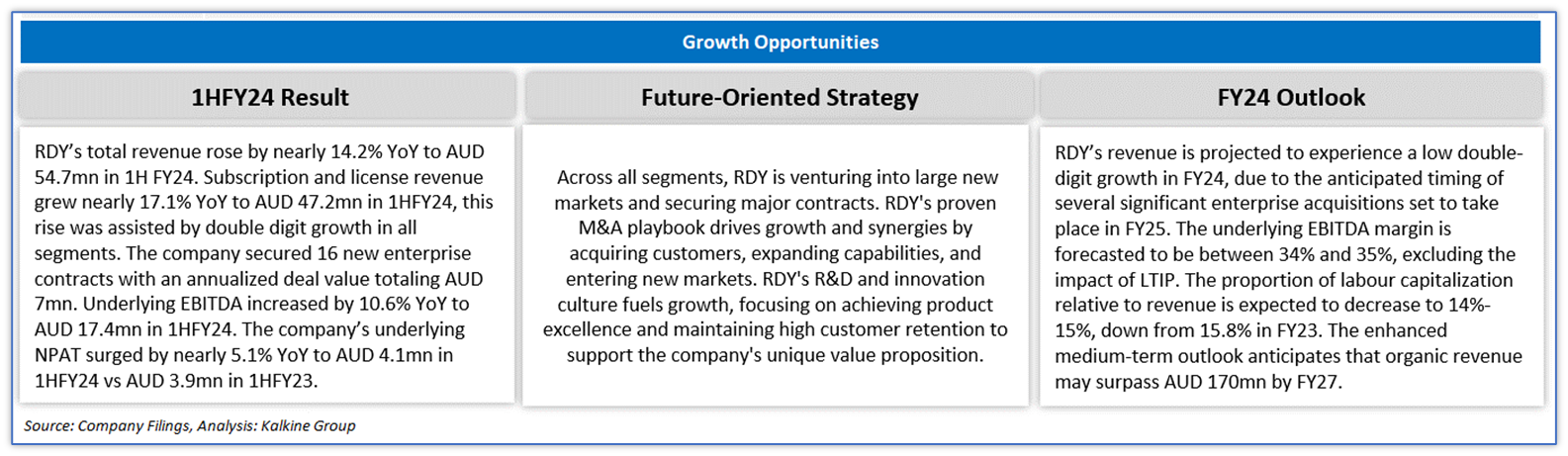 Growth Opportunities

1HFY24 Result

RDY's total revenue rose by nearly 14.2% YoY to AUD 54.7mn in 1H FY24. Subscription and license revenue grew nearly 17.1% YoY to AUD 47.2mn in 1HFY24, this rise was assisted by double digit growth in all segments. The company secured 16 new enterprise contracts with an annualized deal value totaling AUD 7mn. Underlying EBITDA increased by 10.6% YoY to AUD 17.4mn in 1HFY24. The company's underlying NPAT surged by nearly 5.1% YoY to AUD 4.1mn in 1HFY24 vs AUD 3.9mn in 1HFY23.

Future-Oriented Strategy

Across all segments, RDY is venturing into large new markets and securing major contracts. RDY's proven M&A playbook drives growth and synergies by acquiring customers, expanding capabilities, and entering new markets. RDY's R&D and innovation culture fuels growth, focusing on achieving product excellence and maintaining high customer retention to support the company's unique value proposition.

FY24 Outlook

RDY's revenue is projected to experience a low double-digit growth in FY24, due to the anticipated timing of several significant enterprise acquisitions set to take place in FY25. The underlying EBITDA margin is forecasted to be between 34% and 35%, excluding the impact of LTIP. The proportion of labour capitalization relative to revenue is expected to decrease to 14%-15%, down from 15.8% in FY23. The enhanced medium-term outlook anticipates that organic revenue may surpass AUD 170mn by FY27.

Source: Company Filings, Analysis: Kalkine Group